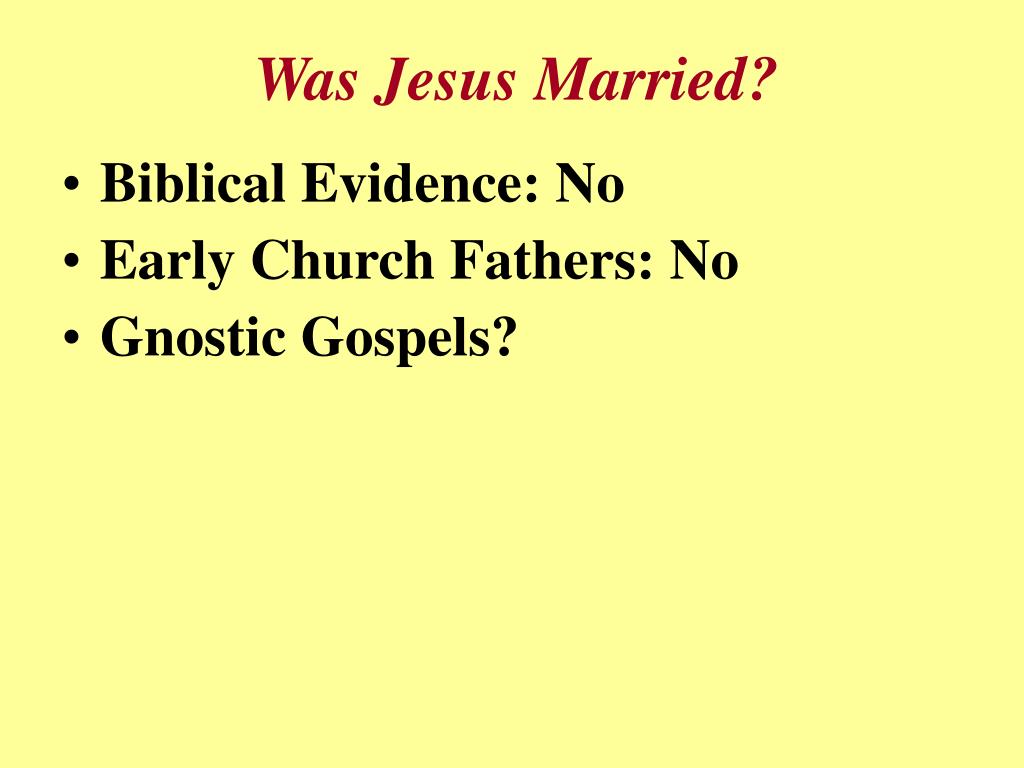 Was Jesus Married?

• Biblical Evidence: No
• Early Church Fathers: No
• Gnostic Gospels?